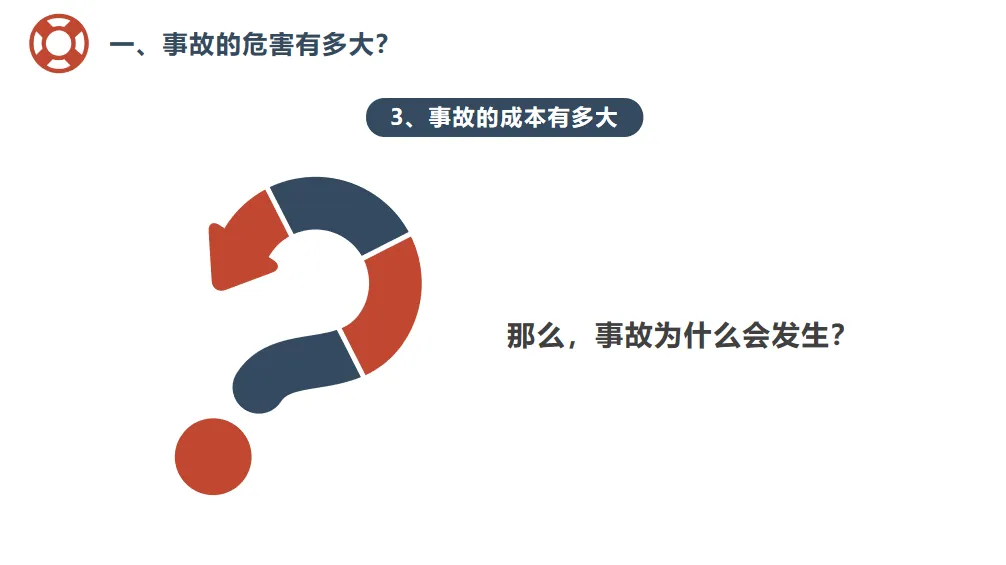 一、事故的危害有多大?

3、事故的成本有多大

那么，事故为什么会发生?